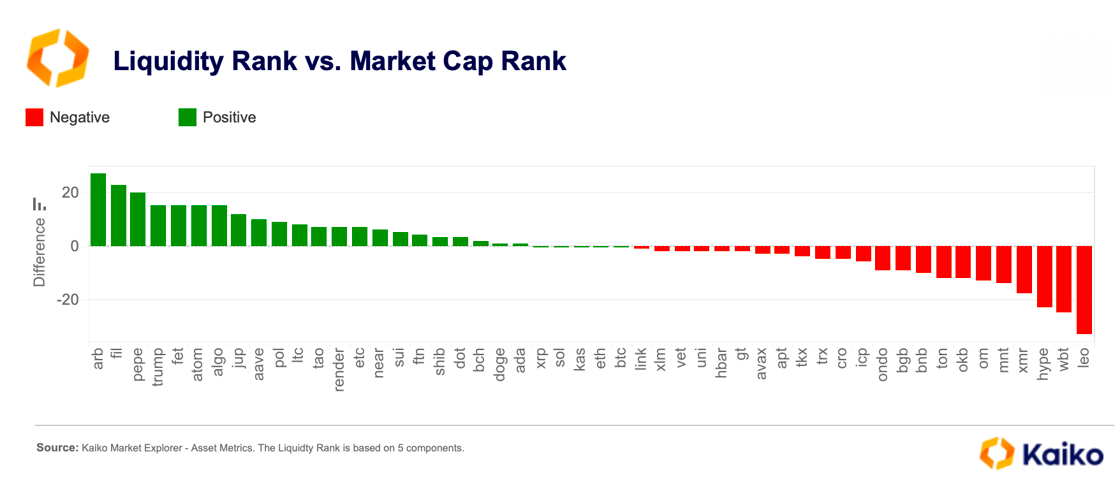 Liquidity Rank vs. Market Cap Rank

Negative Positive

Difference

20
0
-20

arb fil pepe trump fet atom algo jup aave pol ltc tao render etc near sui ftn shib dot bch doge ada xrp sol kas eth btc link xlm vet uni hbar gt avax apt tkx trx cro icp ondo bgb bnb ton okb om mnt xmr hype wbt leo

Source: Kaiko Market Explorer - Asset Metrics. The Liquidty Rank is based on 5 components.

Kaiko